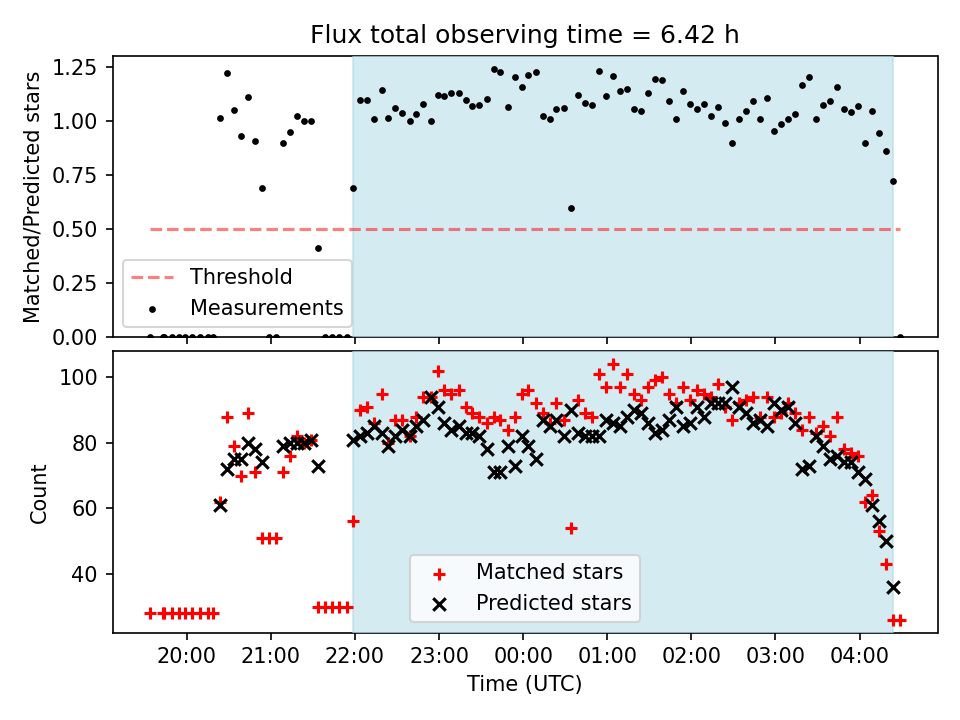 Flux total observing time = 6.42 h

Matched/Predicted stars

1.25
1.00
0.75
0.50
0.25
0.00

Threshold
Measurements

Count

100
80
60
40

Matched stars
Predicted stars

20:00
21:00
22:00
23:00
00:00
01:00
02:00
03:00
04:00

Time (UTC)